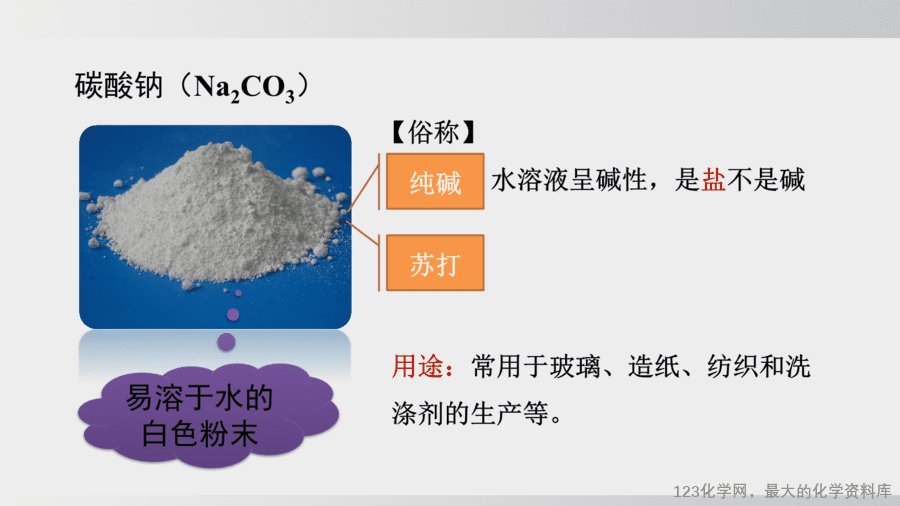 碳酸钠（$Na_2CO_3$）

【俗称】

纯碱 水溶液呈碱性，是盐不是碱

苏打

易溶于水的白色粉末

用途：常用于玻璃、造纸、纺织和洗涤剂的生产等。

123化学网，最大的化学资料库